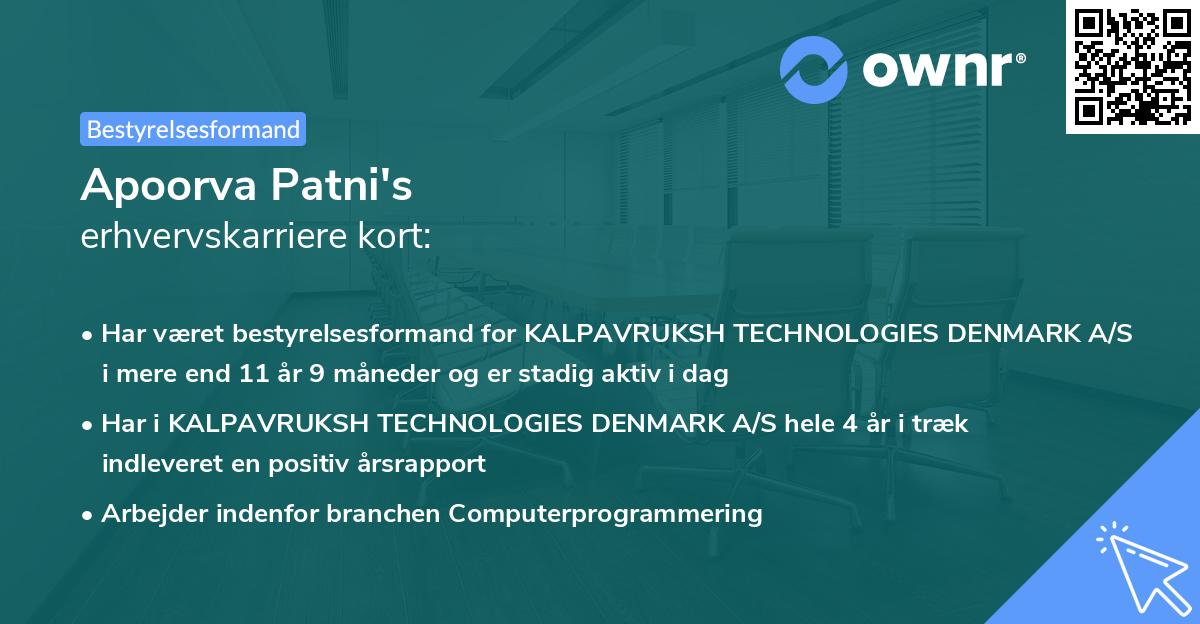 ownr®

Bestyrelsesformand

Apoorva Patni's
erhvervskarriere kort:

• Har været bestyrelsesformand for KALPAVRUKSH TECHNOLOGIES DENMARK A/S i mere end 11 år 9 måneder og er stadig aktiv i dag

• Har i KALPAVRUKSH TECHNOLOGIES DENMARK A/S hele 4 år i træk indleveret en positiv årsrapport

• Arbejder indenfor branchen Computerprogrammering